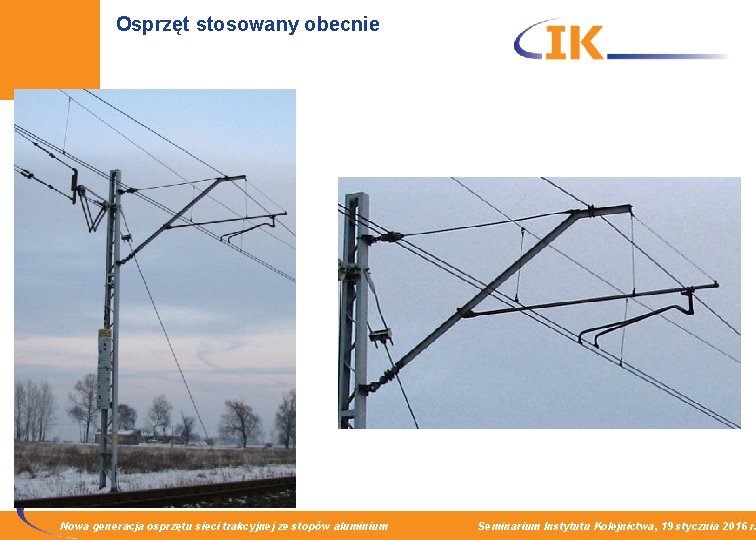 Osprzęt stosowany obecnie

IK

Nowa generacja osprzętu sieci trakcyjnej ze stopów aluminium

Seminarium Instytutu Kolejnictwa, 19 stycznia 2016 r.